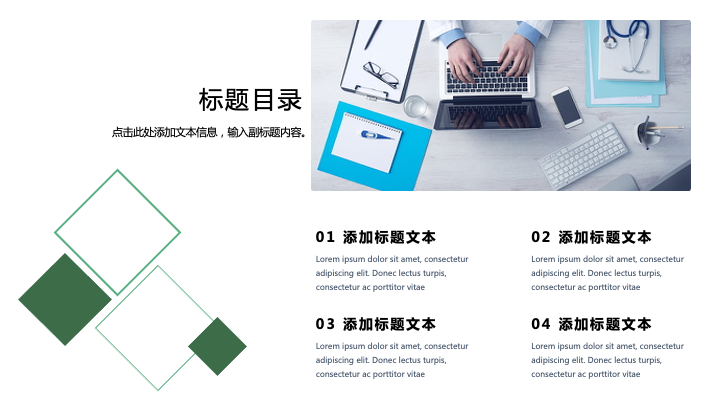 标题目录

点击此处添加文本信息，输入副标题内容。

01 添加标题文本

Lorem ipsum dolor sit amet, consectetur adipiscing elit. Donec lectus turpis, consectetur ac porttitor vitae

02 添加标题文本

Lorem ipsum dolor sit amet, consectetur adipiscing elit. Donec lectus turpis, consectetur ac porttitor vitae

03 添加标题文本

Lorem ipsum dolor sit amet, consectetur adipiscing elit. Donec lectus turpis, consectetur ac porttitor vitae

04 添加标题文本

Lorem ipsum dolor sit amet, consectetur adipiscing elit. Donec lectus turpis, consectetur ac porttitor vitae